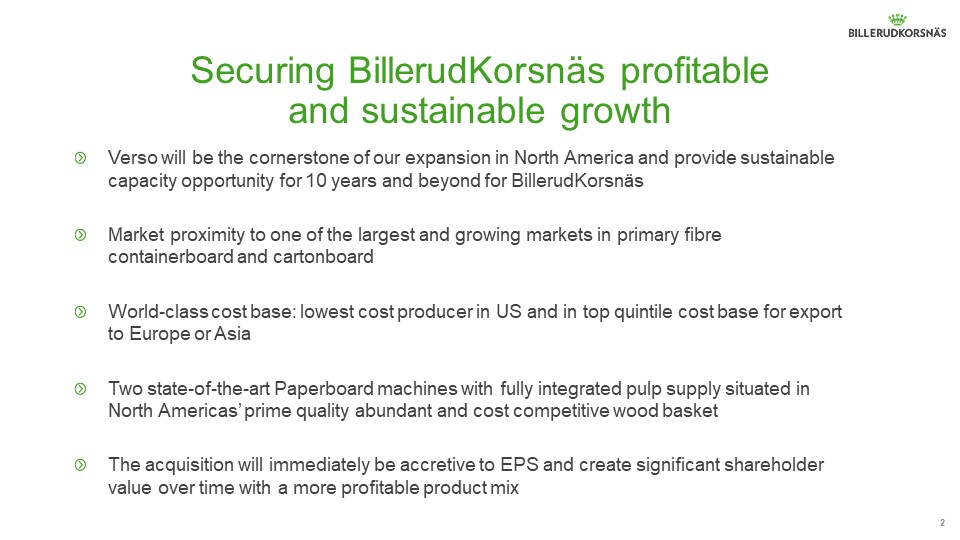 BILLERUDKORSNÄS

Securing BillerudKorsnäs profitable and sustainable growth

Verso will be the cornerstone of our expansion in North America and provide sustainable capacity opportunity for 10 years and beyond for BillerudKorsnäs

Market proximity to one of the largest and growing markets in primary fibre containerboard and cartonboard

World-class cost base: lowest cost producer in US and in top quintile cost base for export to Europe or Asia

Two state-of-the-art Paperboard machines with fully integrated pulp supply situated in North Americas' prime quality abundant and cost competitive wood basket

The acquisition will immediately be accretive to EPS and create significant shareholder value over time with a more profitable product mix

2